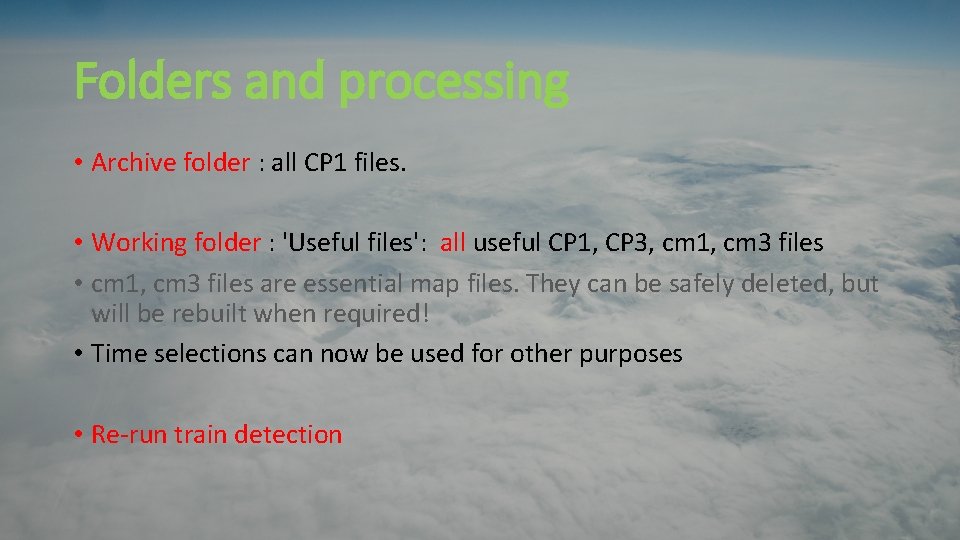 Folders and processing

• Archive folder : all CP1 files.

• Working folder : 'Useful files': all useful CP1, CP3, cm1, cm3 files

• cm1, cm3 files are essential map files. They can be safely deleted, but will be rebuilt when required!

• Time selections can now be used for other purposes

• Re-run train detection